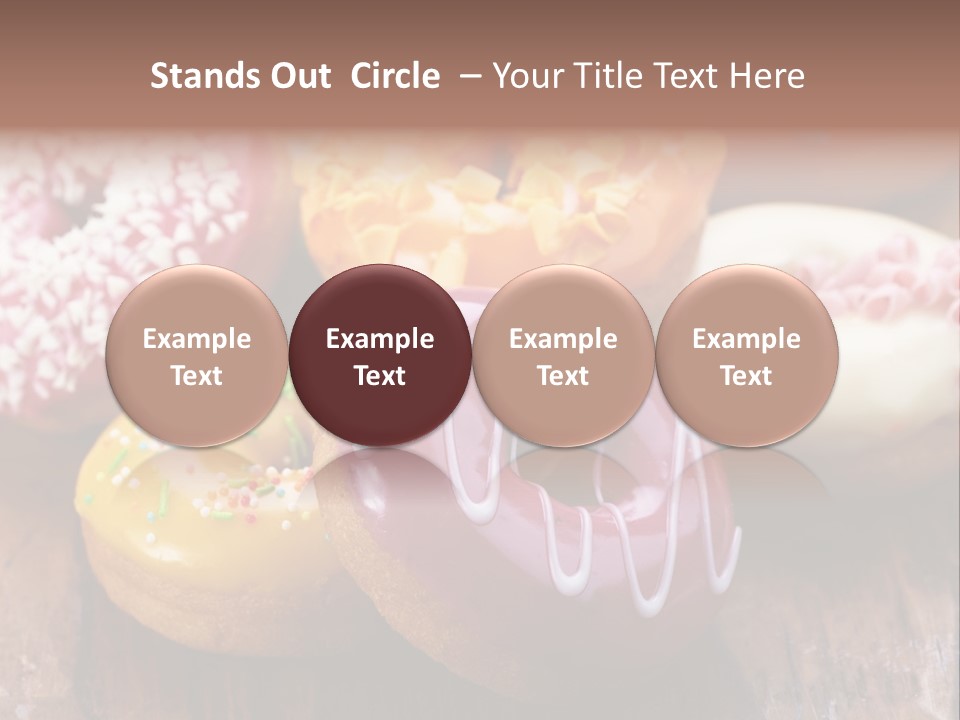 Stands Out Circle – Your Title Text Here

Example Text

Example Text

Example Text

Example Text